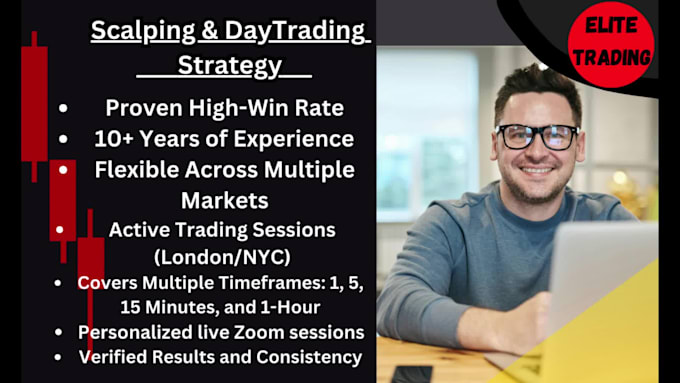 Scalping & DayTrading Strategy

- Proven High-Win Rate
- 10+ Years of Experience
- Flexible Across Multiple Markets
- Active Trading Sessions (London/NYC)
- Covers Multiple Timeframes: 1, 5, 15 Minutes, and 1-Hour
- Personalized live Zoom sessions
- Verified Results and Consistency

ELITE TRADING